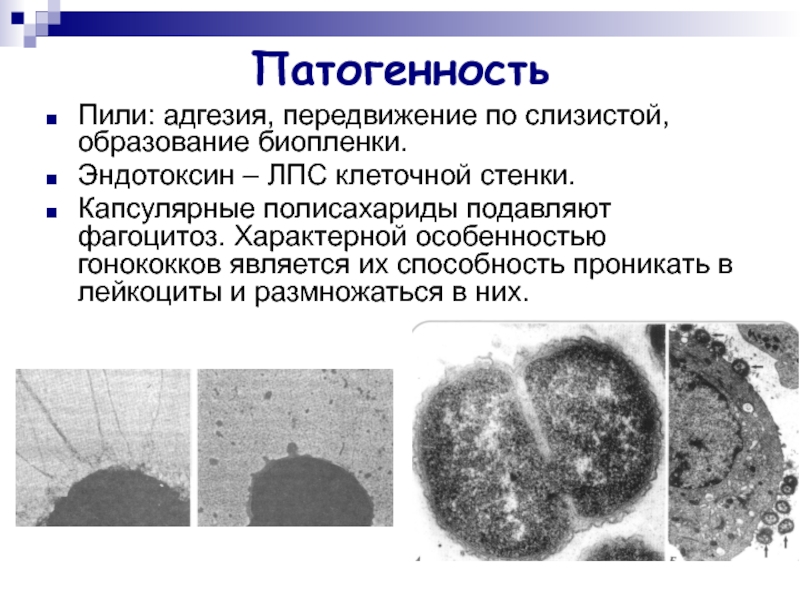 Патогенность

Пили: адгезия, передвижение по слизистой, образование биопленки.

Эндотоксин – ЛПС клеточной стенки.

Капсулярные полисахариды подавляют фагоцитоз. Характерной особенностью гонококков является их способность проникать в лейкоциты и размножаться в них.